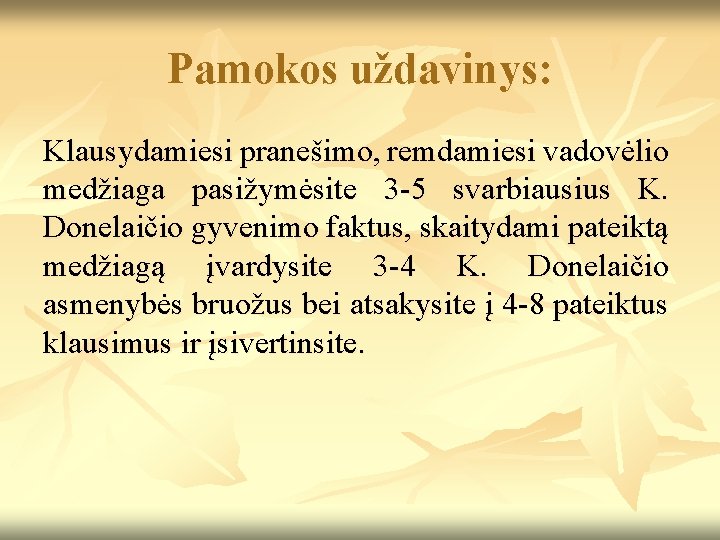 Pamokos uždavinys:

Klausydamiesi pranešimo, remdamiesi vadovėlio medžiaga pasižymėsite 3-5 svarbiausius K. Donelaičio gyvenimo faktus, skaitydami pateiktą medžiagą įvardysite 3-4 K. Donelaičio asmenybės bruožus bei atsakysite į 4-8 pateiktus klausimus ir įsivertinsite.